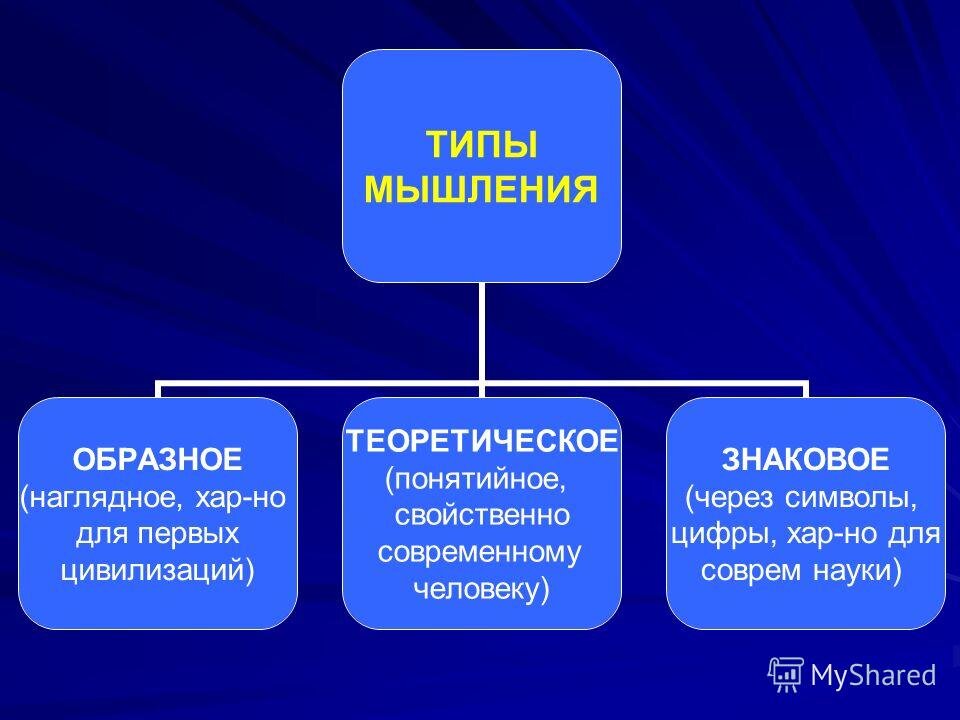 ТИПЫ МЫШЛЕНИЯ

ОБРАЗНОЕ (наглядное, хар-но для первых цивилизаций)

ТЕОРЕТИЧЕСКОЕ (понятийное, свойственно современному человеку)

ЗНАКОВОЕ (через символы, цифры, хар-но для соврем науки)

MyShared